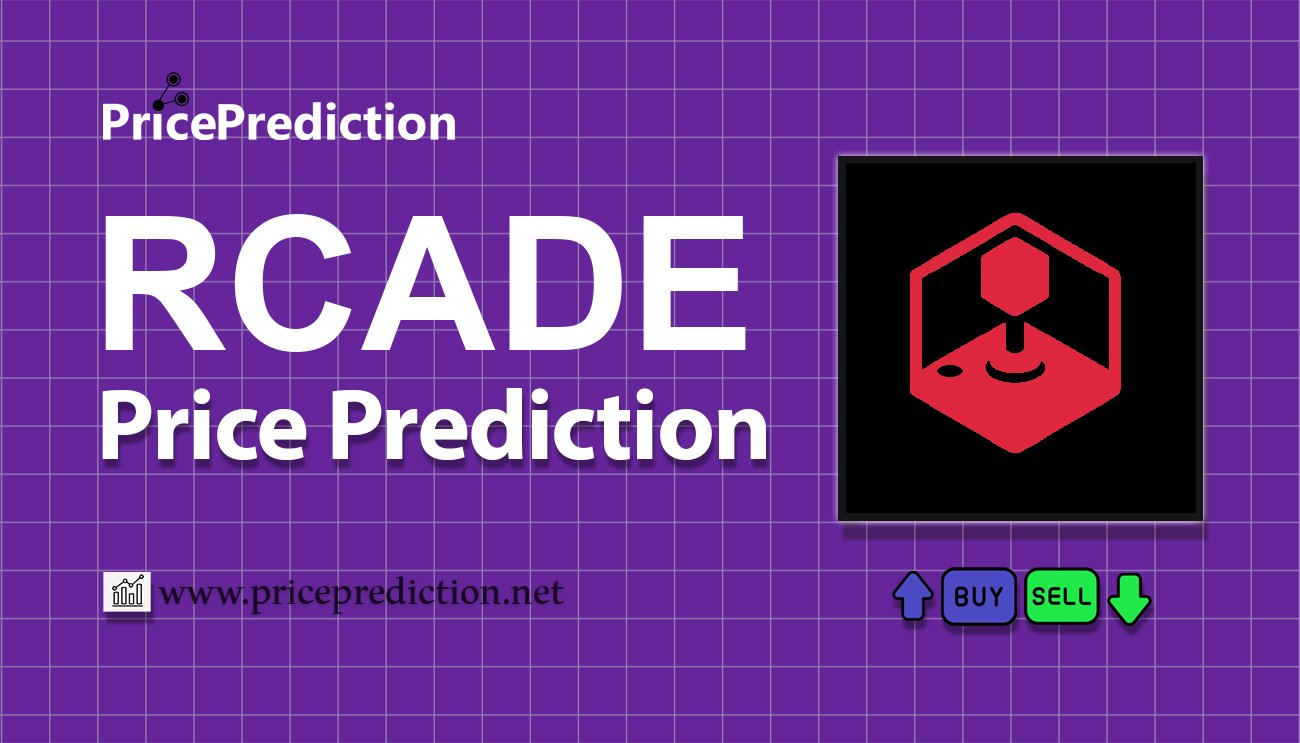 PricePrediction

RCADE
Price Prediction

www.priceprediction.net

BUY SELL